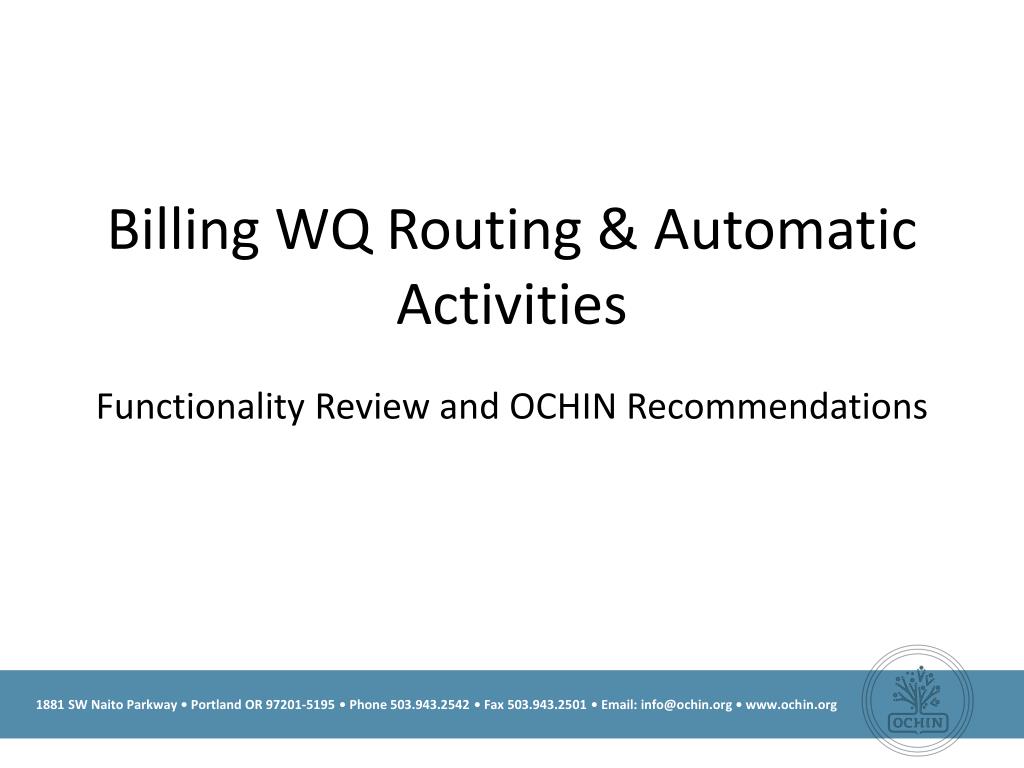 Billing WQ Routing & Automatic Activities

Functionality Review and OCHIN Recommendations

1881 SW Naito Parkway • Portland OR 97201-5195 • Phone 503.943.2542 • Fax 503.943.2501 • Email: info@ochin.org • www.ochin.org

OCHIN